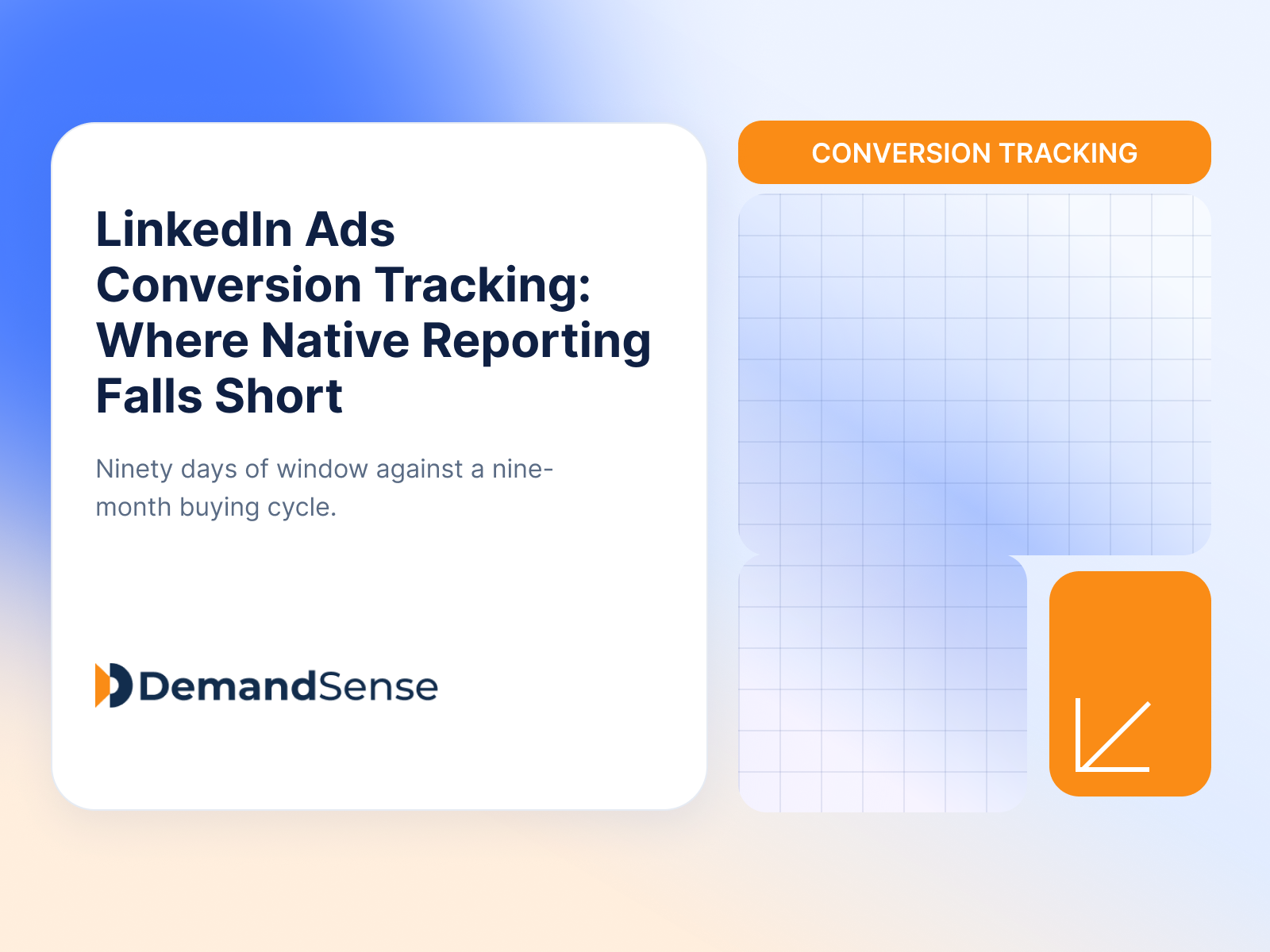 LinkedIn Ads Conversion Tracking: Where Native Reporting Falls Short

Ninety days of window against a nine-month buying cycle.

DemandSense

CONVERSION TRACKING